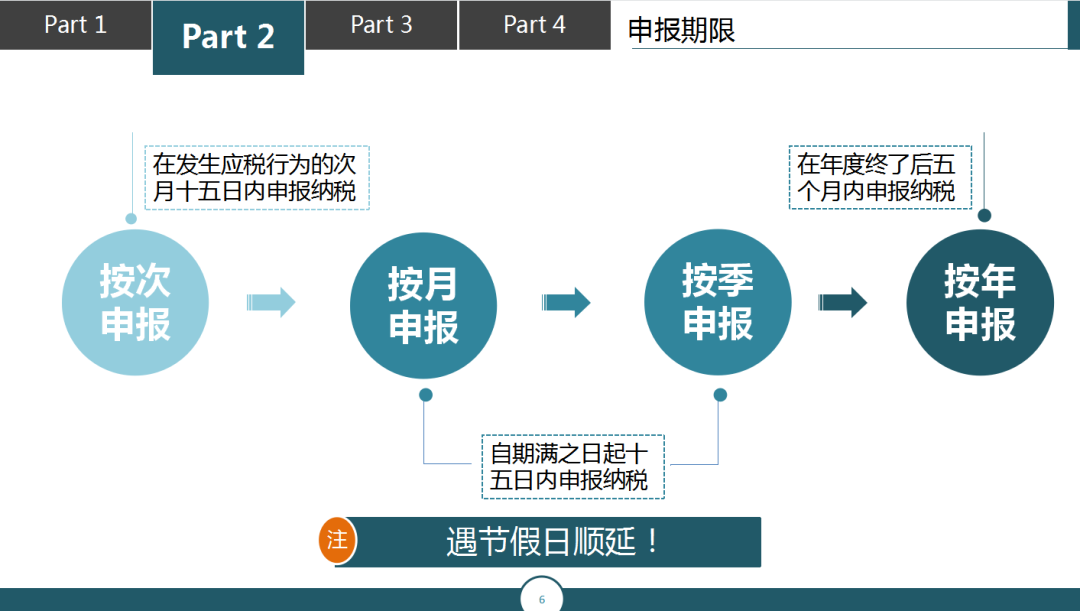 Part 1 Part 2 Part 3 Part 4 申报期限

在发生应税行为的次月十五日内申报纳税

在年度终了后五个月内申报纳税

按次申报

按月申报

按季申报

按年申报

自期满之日起十五日内申报纳税

注

遇节假日顺延！

6